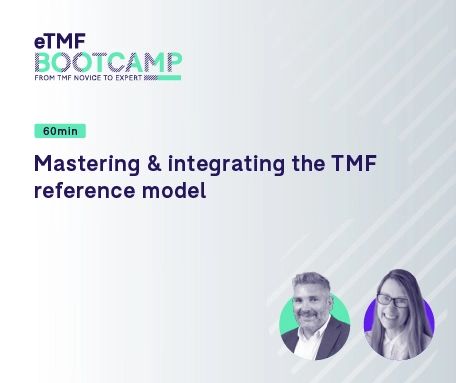 eTMF
BOOTCAMP
FROM TMF NOVICE TO EXPERT

60min

Mastering & integrating the TMF reference model